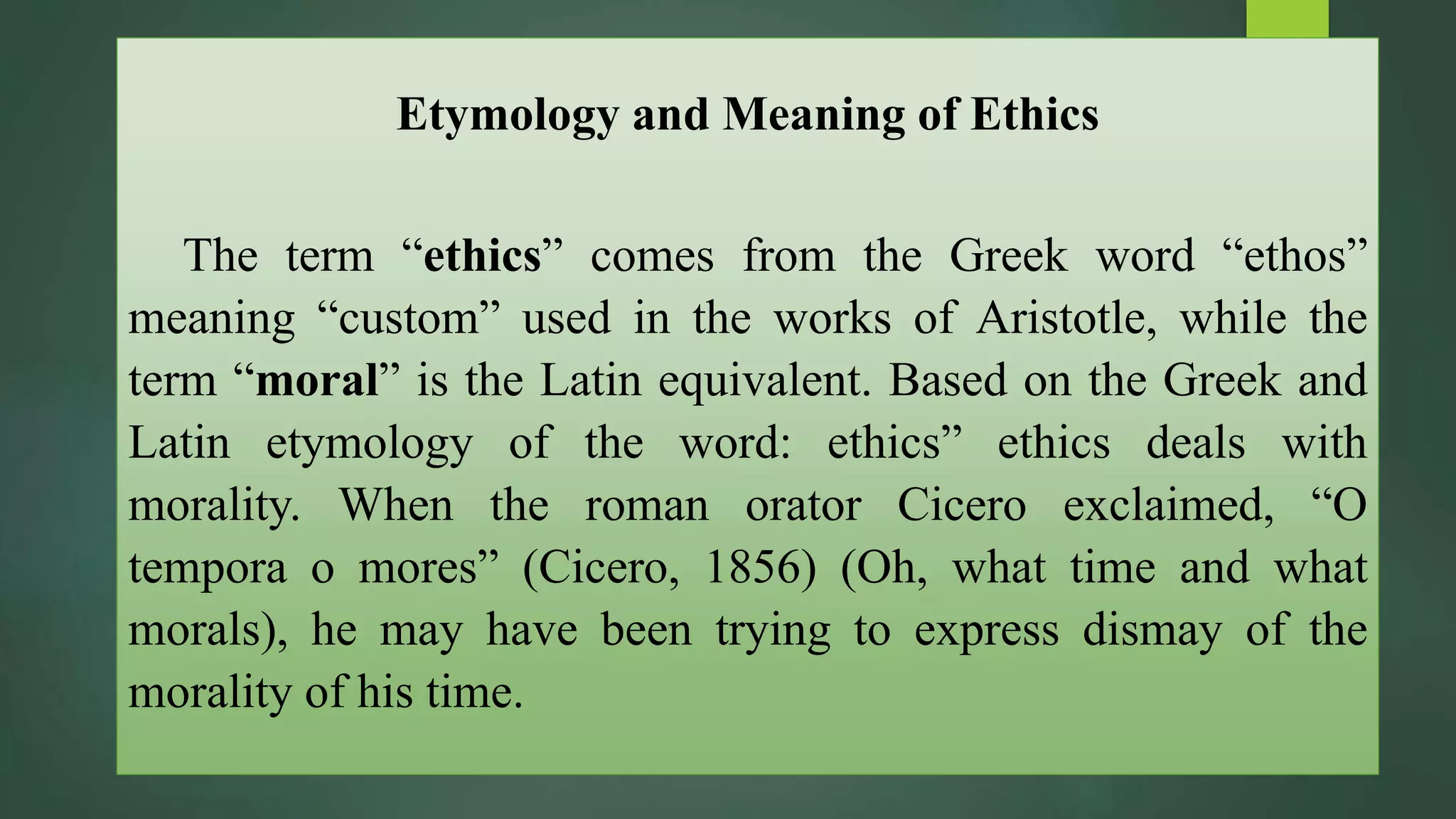 Etymology and Meaning of Ethics

The term “ethics” comes from the Greek word “ethos” meaning “custom” used in the works of Aristotle, while the term “moral” is the Latin equivalent. Based on the Greek and Latin etymology of the word: ethics” ethics deals with morality. When the roman orator Cicero exclaimed, “O tempora o mores” (Cicero, 1856) (Oh, what time and what morals), he may have been trying to express dismay of the morality of his time.